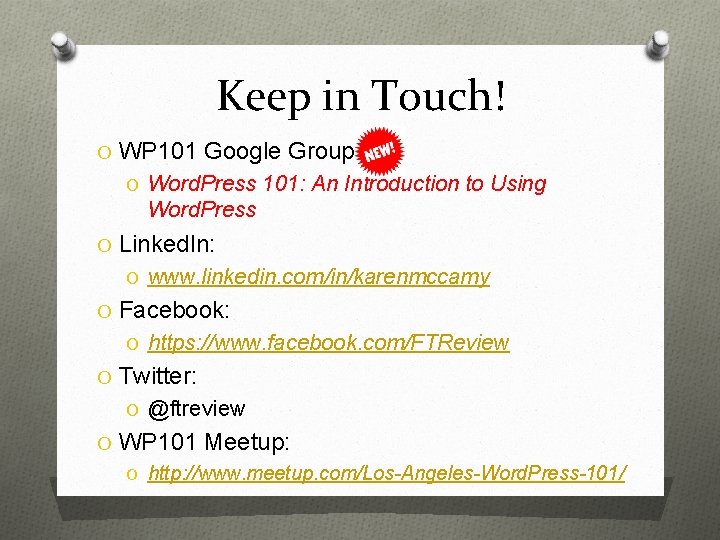 Keep in Touch!

O WP101 Google Group: NEW!

O WordPress 101: An Introduction to Using WordPress

O LinkedIn:

O www.linkedin.com/in/karenmccamy

O Facebook:

O https://www.facebook.com/FTReview

O Twitter:

O @ftreview

O WP101 Meetup:

O http://www.meetup.com/Los-Angeles-WordPress-101/